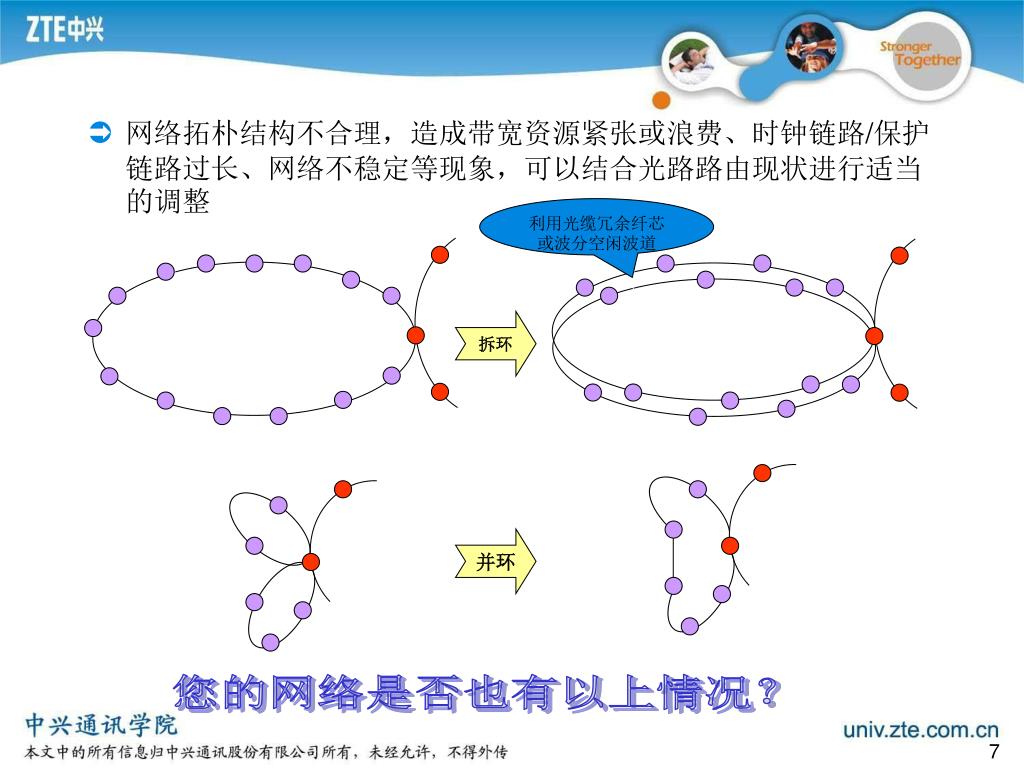 ZTE中兴

Stronger Together

网络拓朴结构不合理，造成带宽资源紧张或浪费、时钟链路/保护链路过长、网络不稳定等现象，可以结合光路路由现状进行适当的调整

利用光缆冗余纤芯或波分空闲波道

拆环

并环

您的网络是否也有以上情况？

中兴通讯学院

本文中的所有信息归中兴通讯股份有限公司所有，未经允许，不得外传

univ.zte.com.cn

7